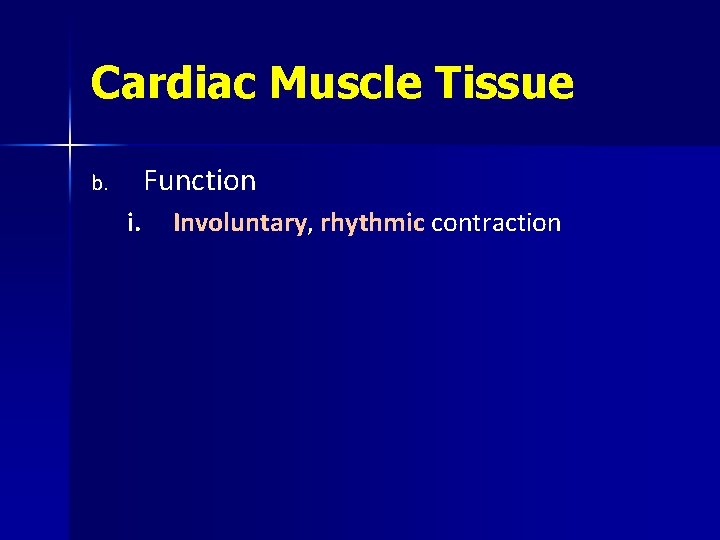 Cardiac Muscle Tissue

b. Function

i. Involuntary, rhythmic contraction